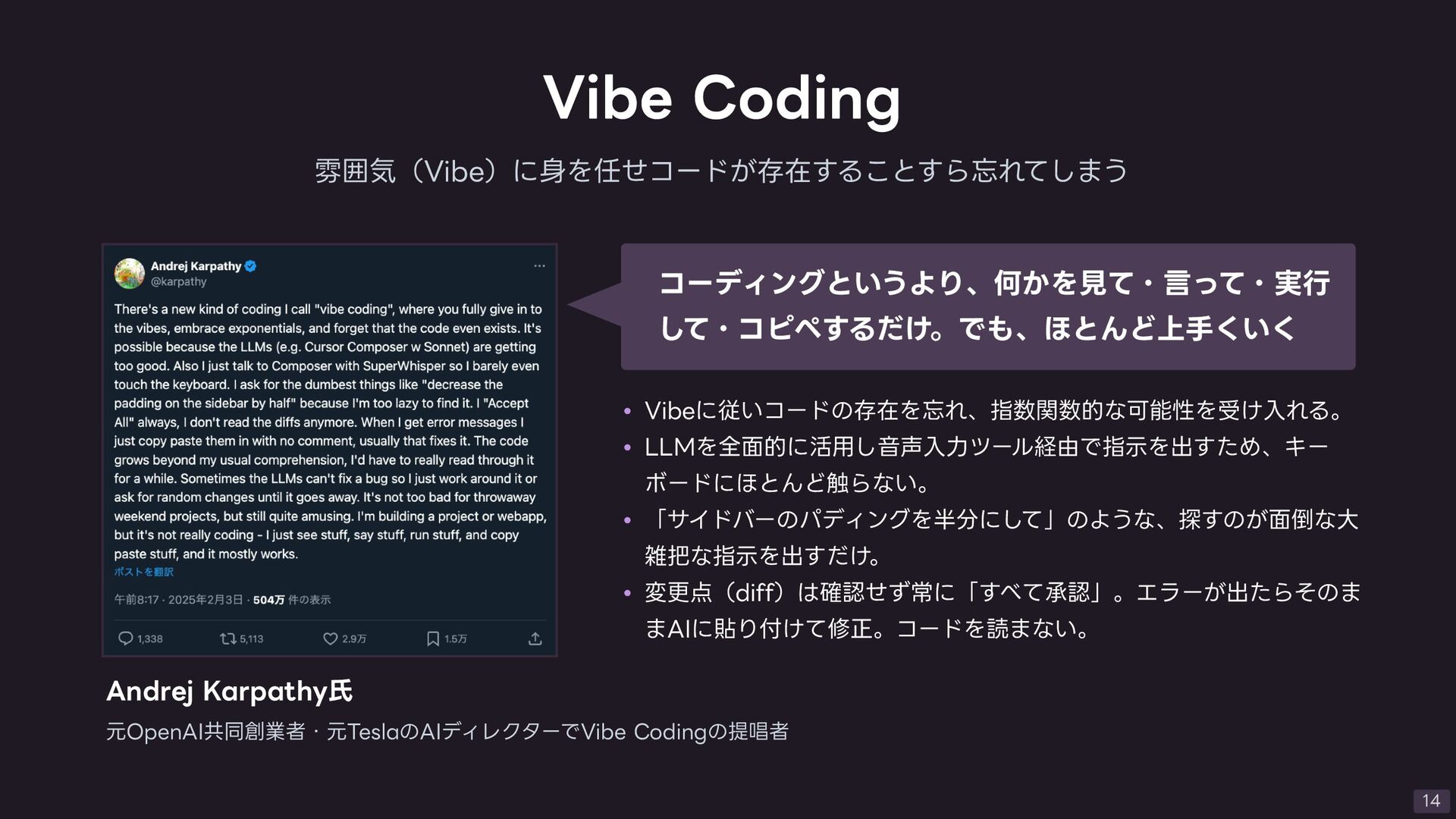 Vibe Coding

雰囲気（Vibe）に身を任せコードが存在することすら忘れてしまう

Andrej Karpathy
@karpathy

There's a new kind of coding I call "vibe coding", where you fully give in to the vibes, embrace exponentials, and forget that the code even exists. It's possible because the LLMs (e.g. Cursor Composer w Sonnet) are getting too good. Also I just talk to Composer with SuperWhisper so I barely even touch the keyboard. I ask for the dumbest things like "decrease the padding on the sidebar by half" because I'm too lazy to find it. I "Accept All" always, I don't read the diffs anymore. When I get error messages I just copy paste them in with no comment, usually that fixes it. The code grows beyond my usual comprehension, I'd have to really read through it for a while. Sometimes the LLMs can't fix a bug so I just work around it or ask for random changes until it goes away. It's not too bad for throwaway weekend projects, but still quite amusing. I'm building a project or webapp, but it's not really coding - I just see stuff, say stuff, run stuff, and copy paste stuff, and it mostly works.
ポストを翻訳

午前8:17 · 2025年2月3日 · 504万 件の表示

1,338 5,113 2.9万 1.5万

コーディングというより、何かを見て・言って・実行して・コピペするだけ。でも、ほとんど上手くいく

• Vibeに従いコードの存在を忘れ、指数関数的な可能性を受け入れる。
• LLMを全面的に活用し音声入力ツール経由で指示を出すため、キーボードにほとんど触らない。
• 「サイドバーのパディングを半分にして」のような、探すのが面倒な大雑把な指示を出すだけ。
• 変更点（diff）は確認せず常に「すべて承認」。エラーが出たらそのままAIに貼り付けて修正。コードを読まない。

Andrej Karpathy氏
元OpenAI共同創業者・元TeslaのAIディレクターでVibe Codingの提唱者

14